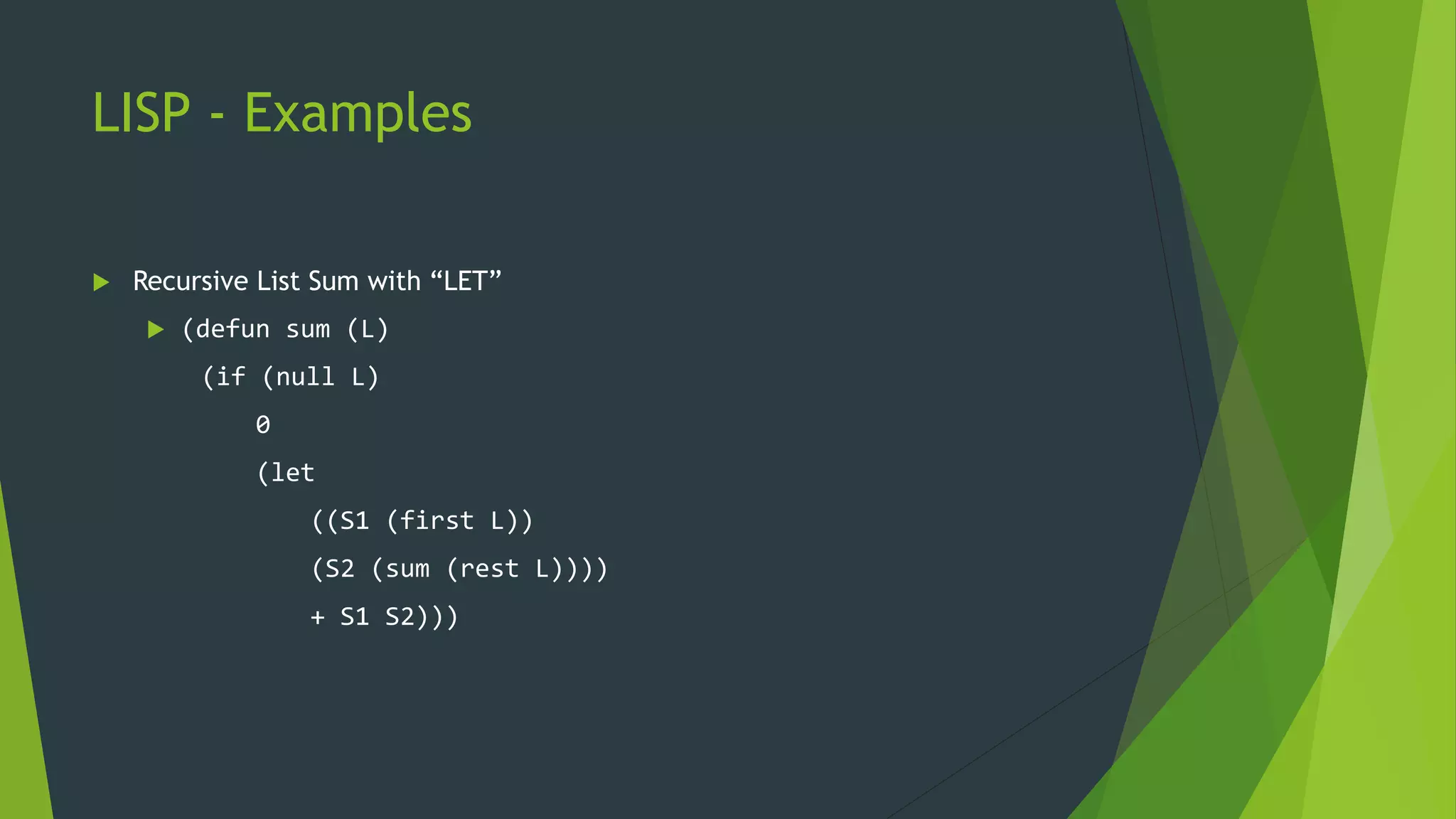 LISP - Examples

Recursive List Sum with “LET”

(defun sum (L)
(if (null L)
0
(let
((S1 (first L))
(S2 (sum (rest L))))
+ S1 S2)))